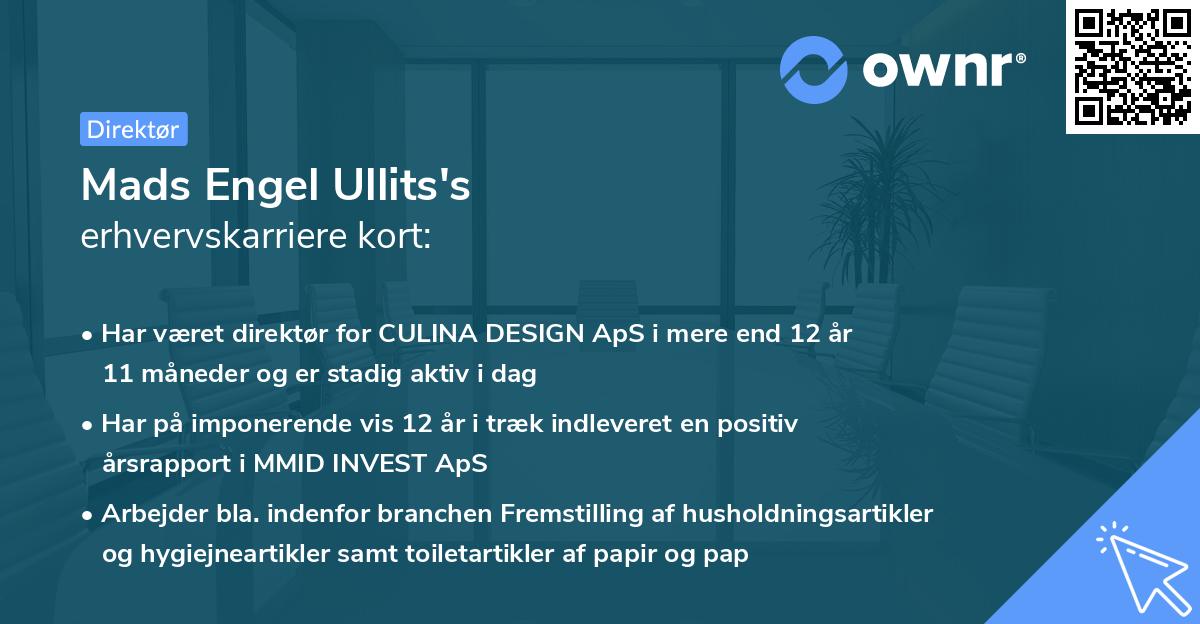 ownr®

Direktør

Mads Engel Ullits's
erhvervskarriere kort:

• Har været direktør for CULINA DESIGN ApS i mere end 12 år 11 måneder og er stadig aktiv i dag
• Har på imponerende vis 12 år i træk indleveret en positiv årsrapport i MMID INVEST ApS
• Arbejder bla. indenfor branchen Fremstilling af husholdningsartikler og hygiejneartikler samt toiletartikler af papir og pap